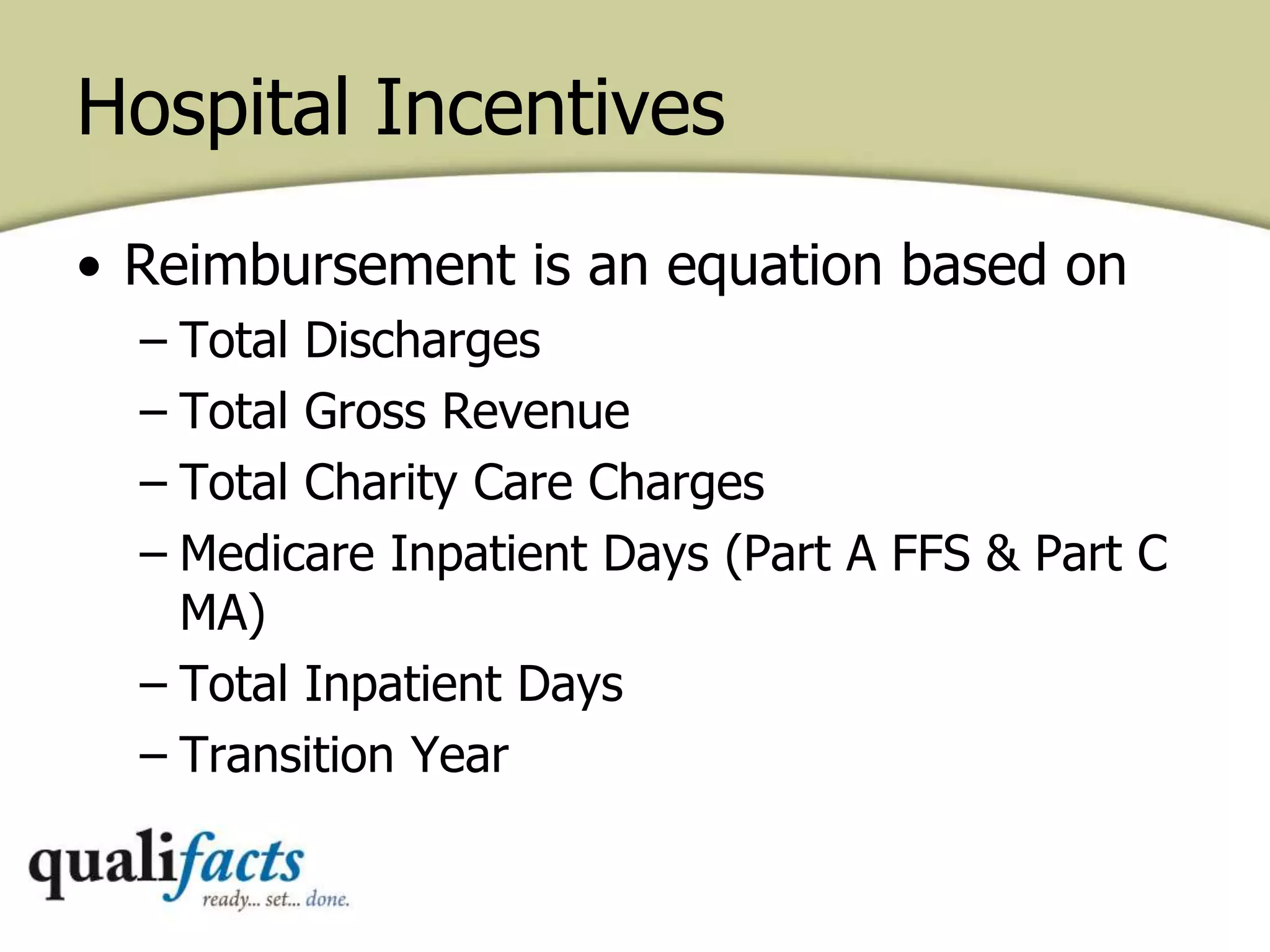 Hospital Incentives

• Reimbursement is an equation based on
– Total Discharges
– Total Gross Revenue
– Total Charity Care Charges
– Medicare Inpatient Days (Part A FFS & Part C MA)
– Total Inpatient Days
– Transition Year

qualifacts
ready... set... done.